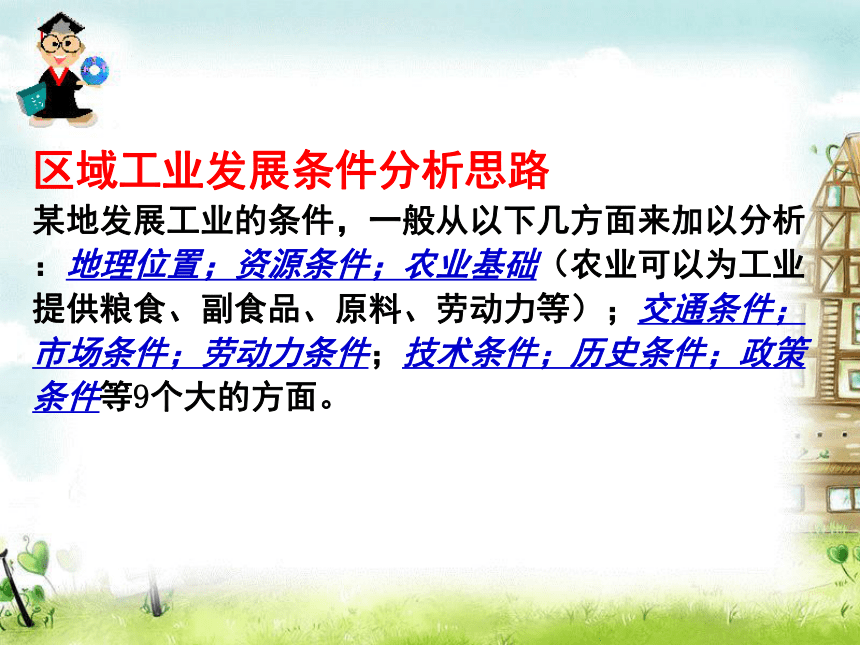 区域工业发展条件分析思路

某地发展工业的条件，一般从以下几方面来加以分析：地理位置；资源条件；农业基础（农业可以为工业提供粮食、副食品、原料、劳动力等）；交通条件；市场条件；劳动力条件；技术条件；历史条件；政策条件等9个大的方面。